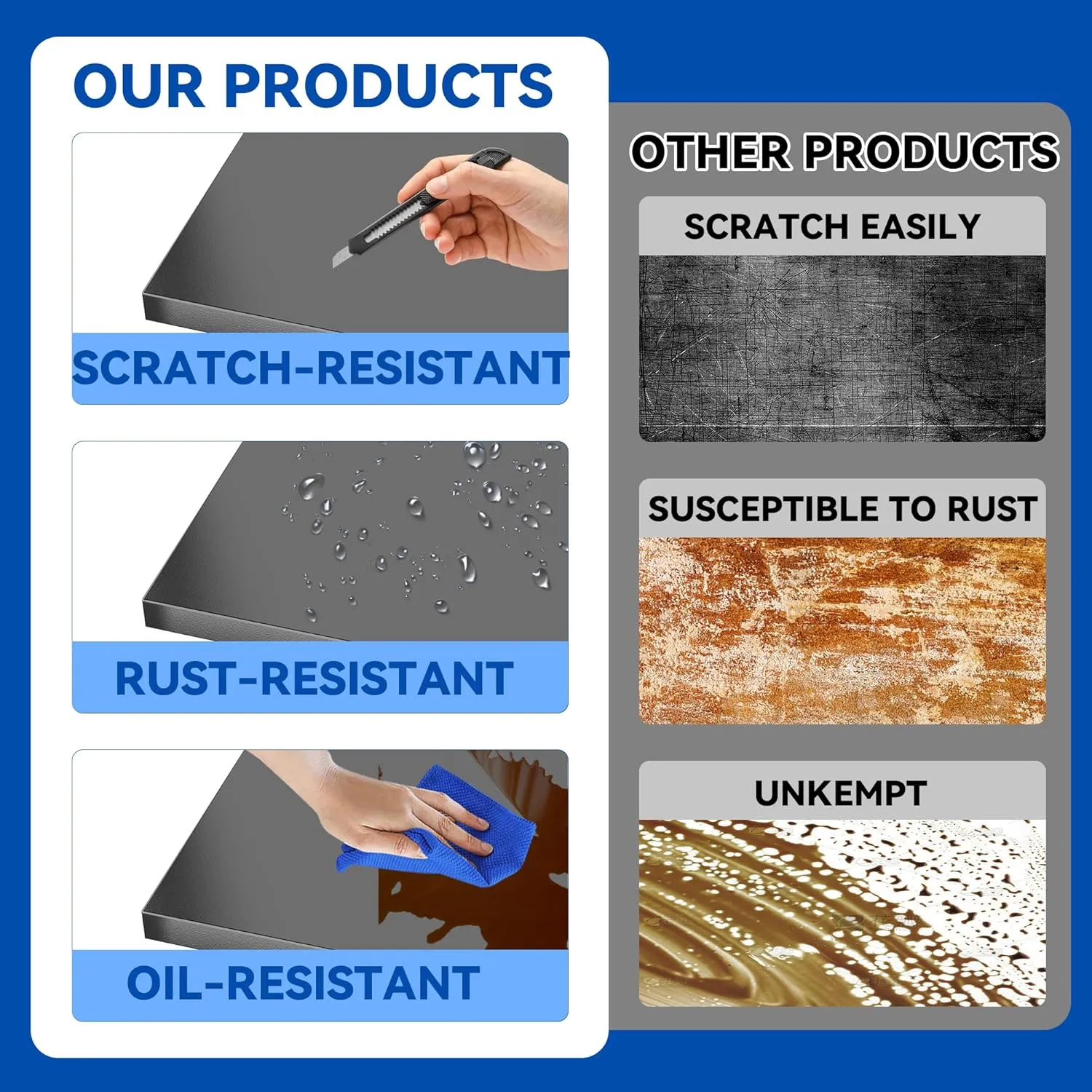 OUR PRODUCTS

SCRATCH-RESISTANT

RUST-RESISTANT

OIL-RESISTANT

OTHER PRODUCTS

SCRATCH EASILY

SUSCEPTIBLE TO RUST

UNKEMPT